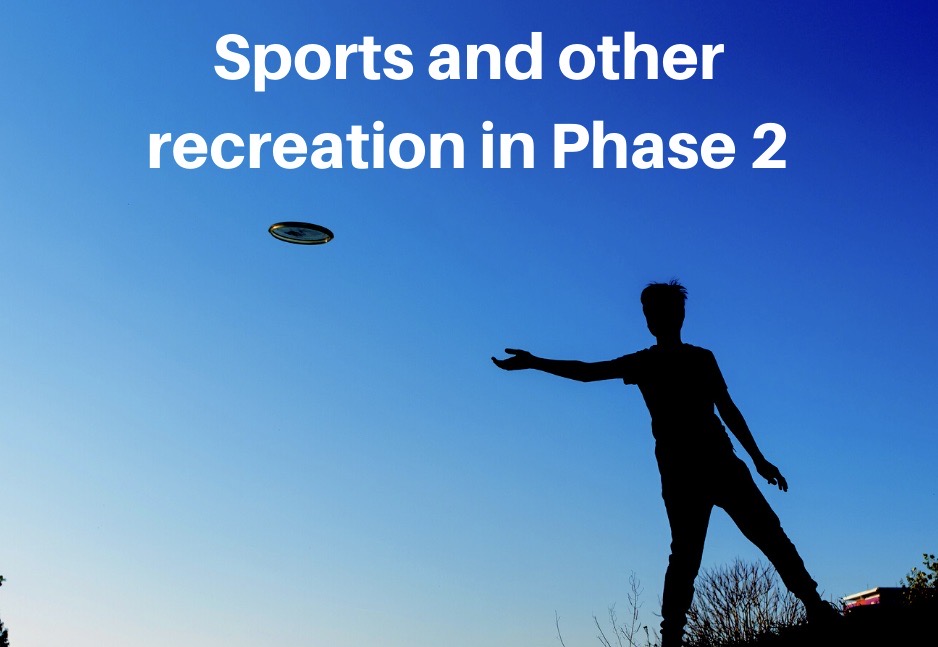 Sports and other recreation in Phase 2